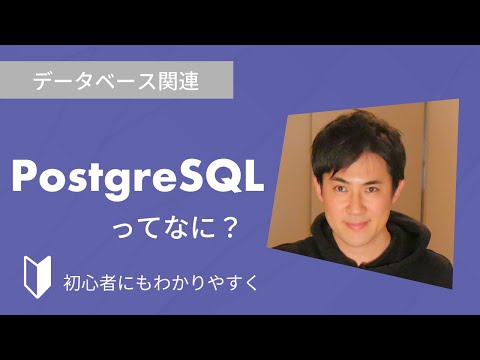 データベース関連

PostgreSQL

ってなに？

初心者にもわかりやすく